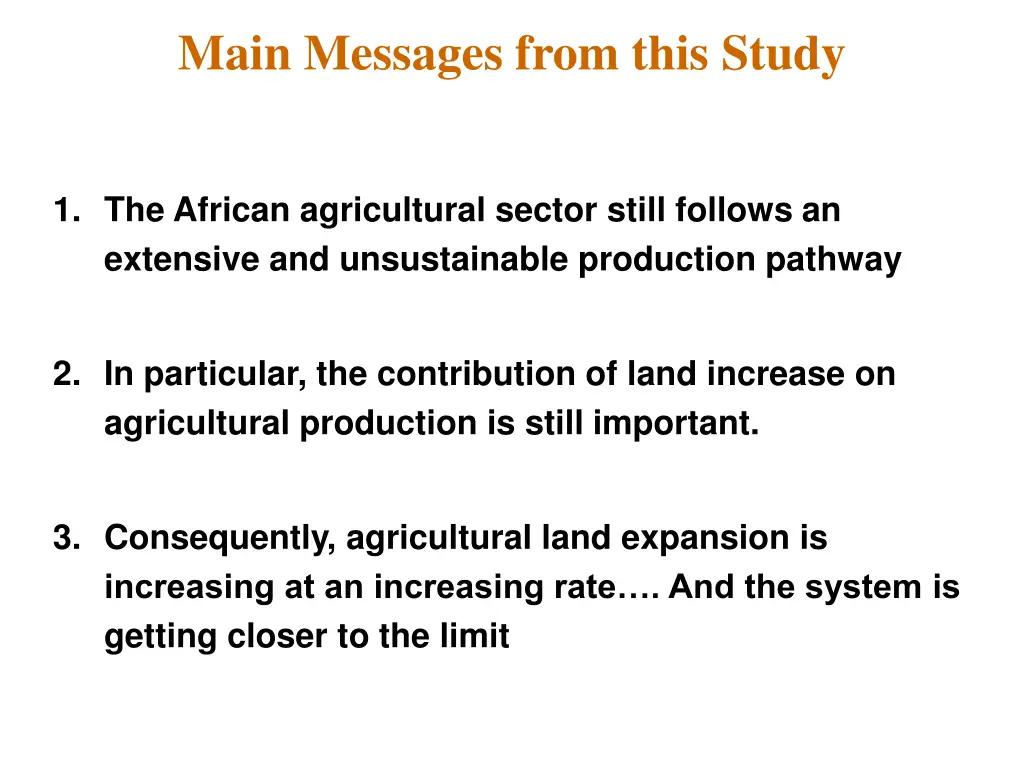 Main Messages from this Study

1. The African agricultural sector still follows an extensive and unsustainable production pathway

2. In particular, the contribution of land increase on agricultural production is still important.

3. Consequently, agricultural land expansion is increasing at an increasing rate…. And the system is getting closer to the limit